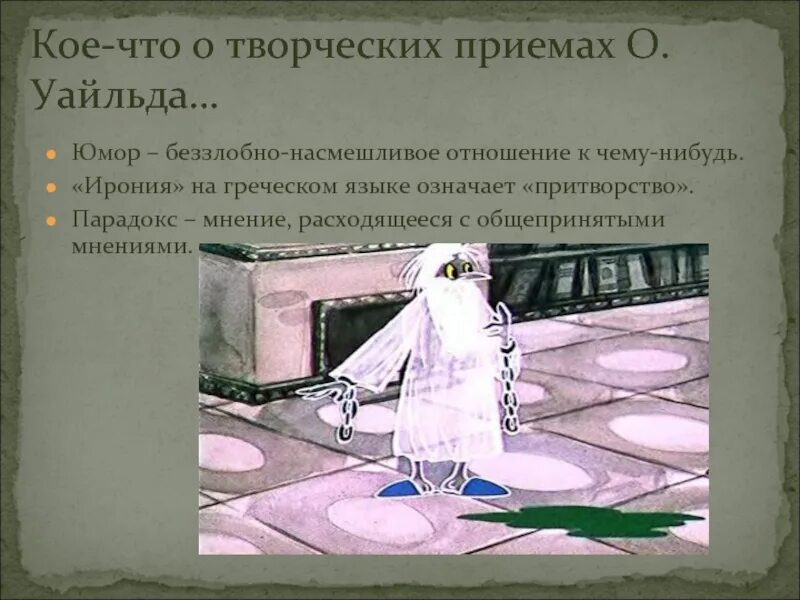 Кое-что о творческих приемах О. Уайльда…

Юмор – беззлобно-насмешливое отношение к чему-нибудь.

«Ирония» на греческом языке означает «притворство».

Парадокс – мнение, расходящееся с общепринятыми мнениями.